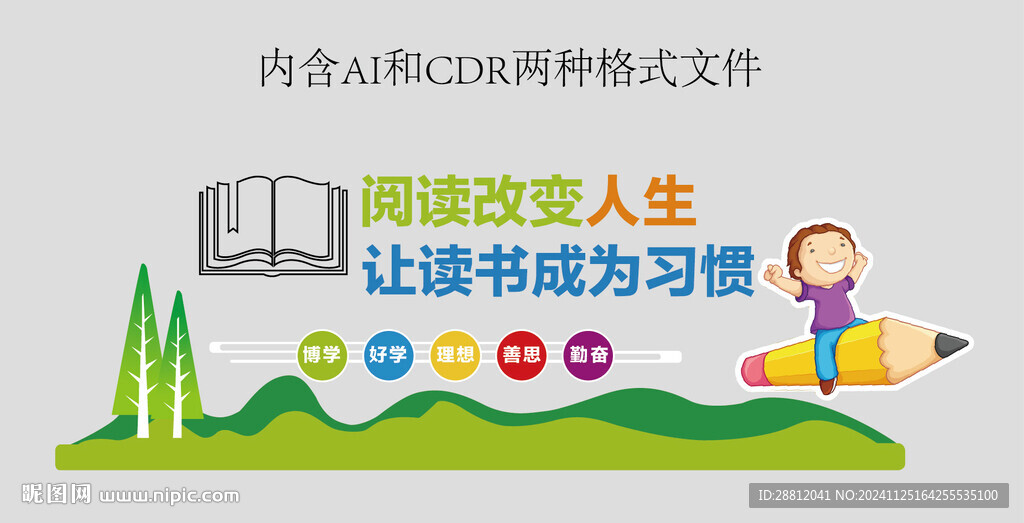 内含AI和CDR两种格式文件

阅读改变人生
让读书成为习惯

博学 好学 理想 善思 勤奋

昵图网 www.nipic.com

ID:28812041 NO:20241125164255535100